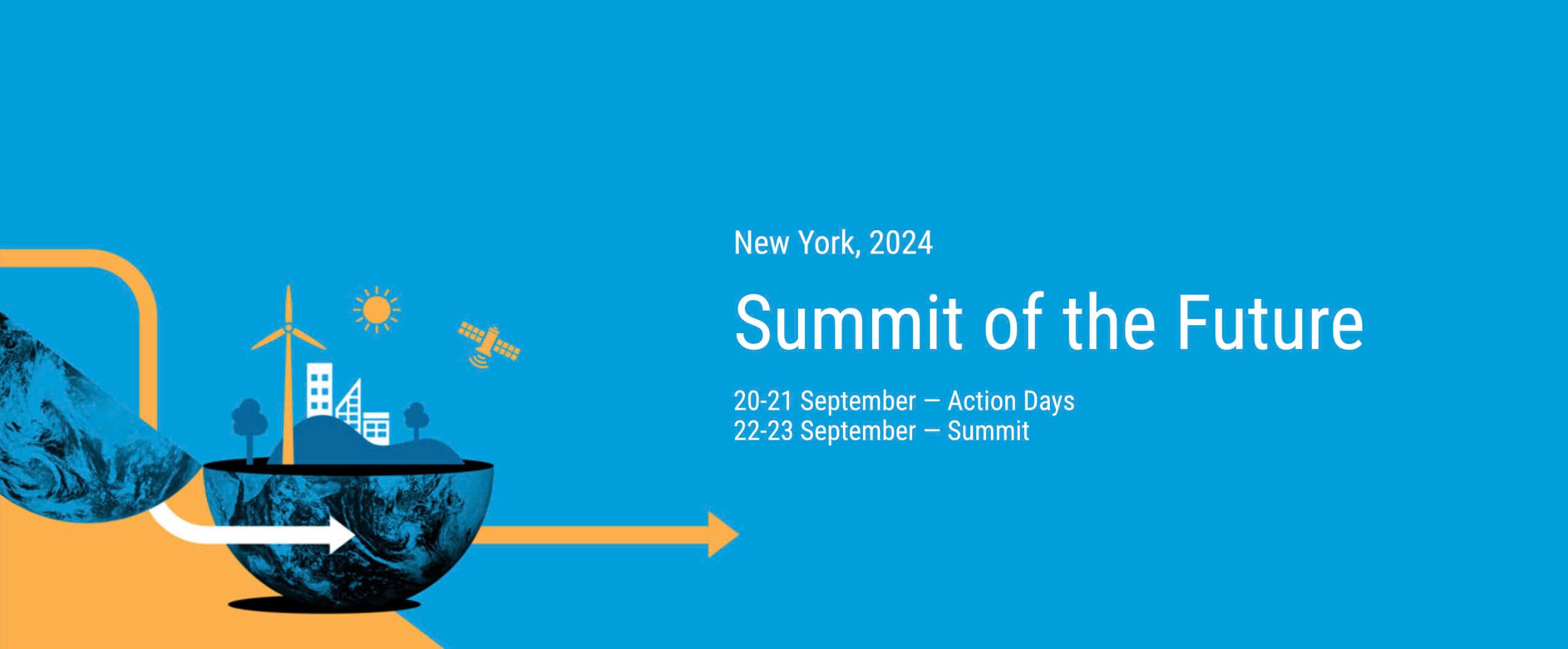 New York, 2024

Summit of the Future

20-21 September — Action Days
22-23 September — Summit